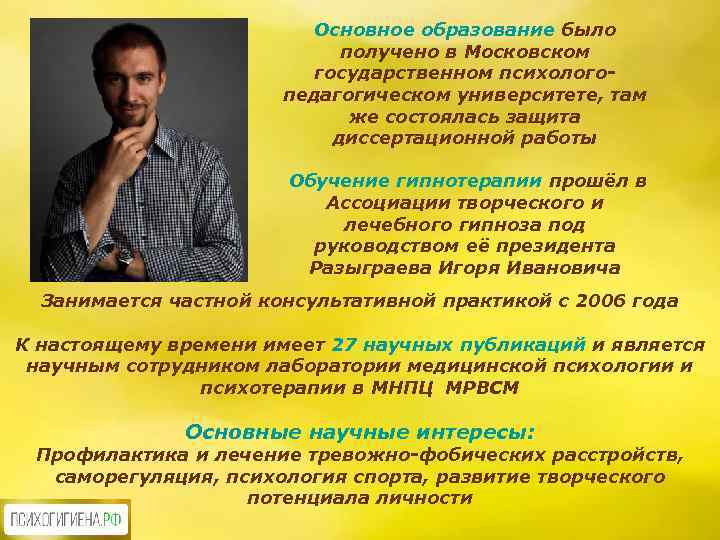 Основное образование было получено в Московском государственном психолого-педагогическом университете, там же состоялась защита диссертационной работы

Обучение гипнотерапии прошёл в Ассоциации творческого и лечебного гипноза под руководством её президента Разыграева Игоря Ивановича

Занимается частной консультативной практикой с 2006 года

К настоящему времени имеет 27 научных публикаций и является научным сотрудником лаборатории медицинской психологии и психотерапии в МНПЦ МРВСМ

Основные научные интересы:
Профилактика и лечение тревожно-фобических расстройств, саморегуляция, психология спорта, развитие творческого потенциала личности

ПСИХОГИГИЕНА.РФ